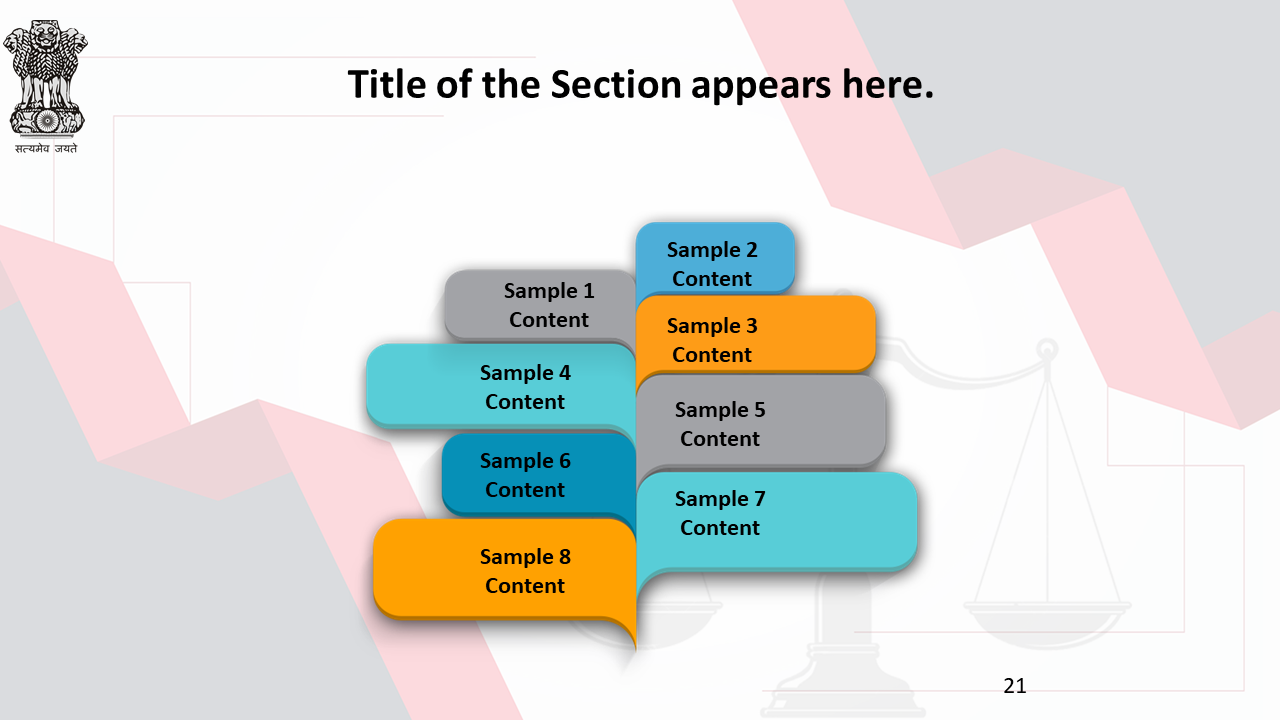 सत्यमेव जयते

Title of the Section appears here.

Sample 1 Content

Sample 2 Content

Sample 3 Content

Sample 4 Content

Sample 5 Content

Sample 6 Content

Sample 7 Content

Sample 8 Content

21